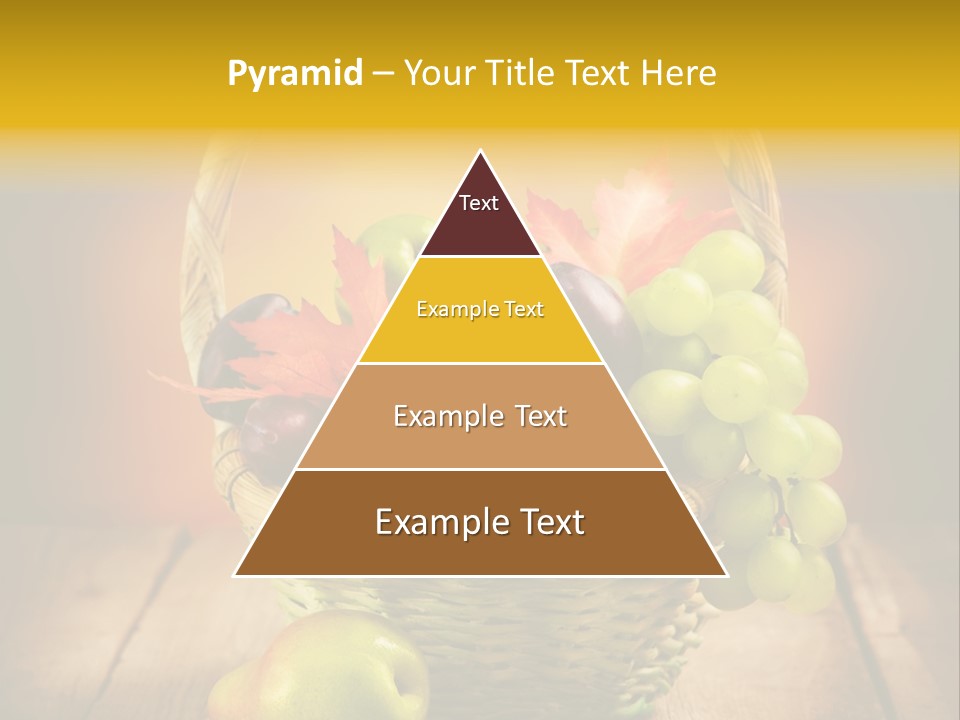 Pyramid – Your Title Text Here

Text

Example Text

Example Text

Example Text